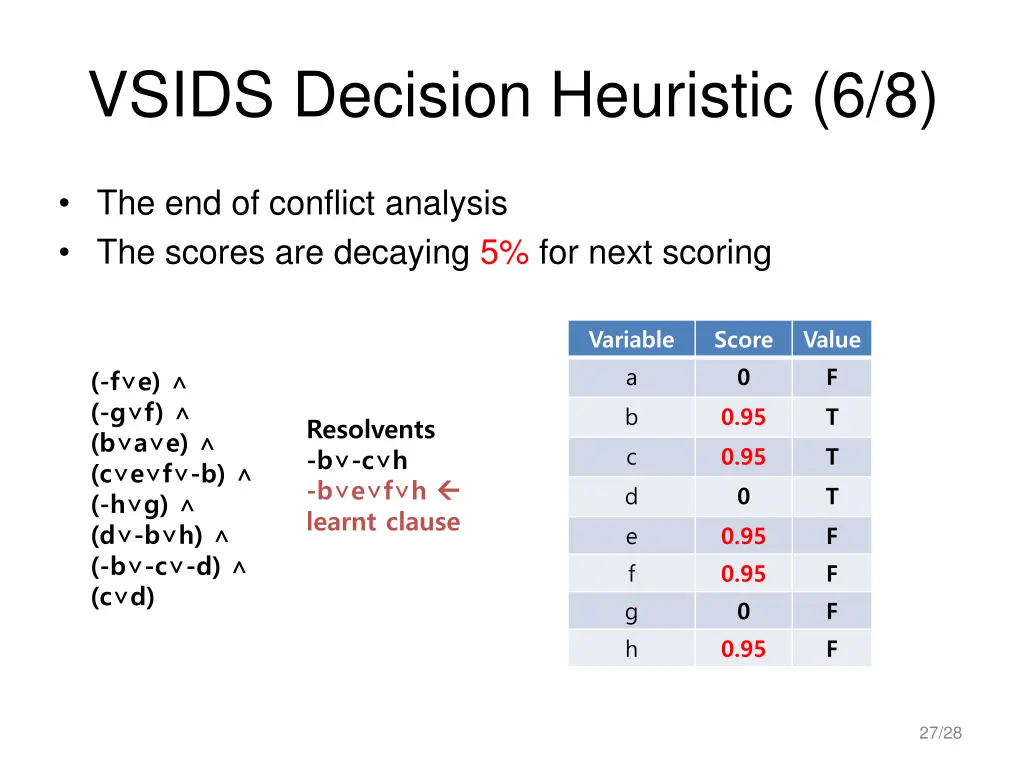 VSIDS Decision Heuristic (6/8)

• The end of conflict analysis
• The scores are decaying 5% for next scoring

(-f∨e) ∧
(-g∨f) ∧
(b∨a∨e) ∧
(c∨e∨f∨-b) ∧
(-h∨g) ∧
(d∨-b∨h) ∧
(-b∨-c∨-d) ∧
(c∨d)

Resolvents
-b∨-c∨h
-b∨e∨f∨h ←
learnt clause

| Variable | Score | Value |
|---|---|---|
| a | 0 | F |
| b | 0.95 | T |
| c | 0.95 | T |
| d | 0 | T |
| e | 0.95 | F |
| f | 0.95 | F |
| g | 0 | F |
| h | 0.95 | F |

27/28